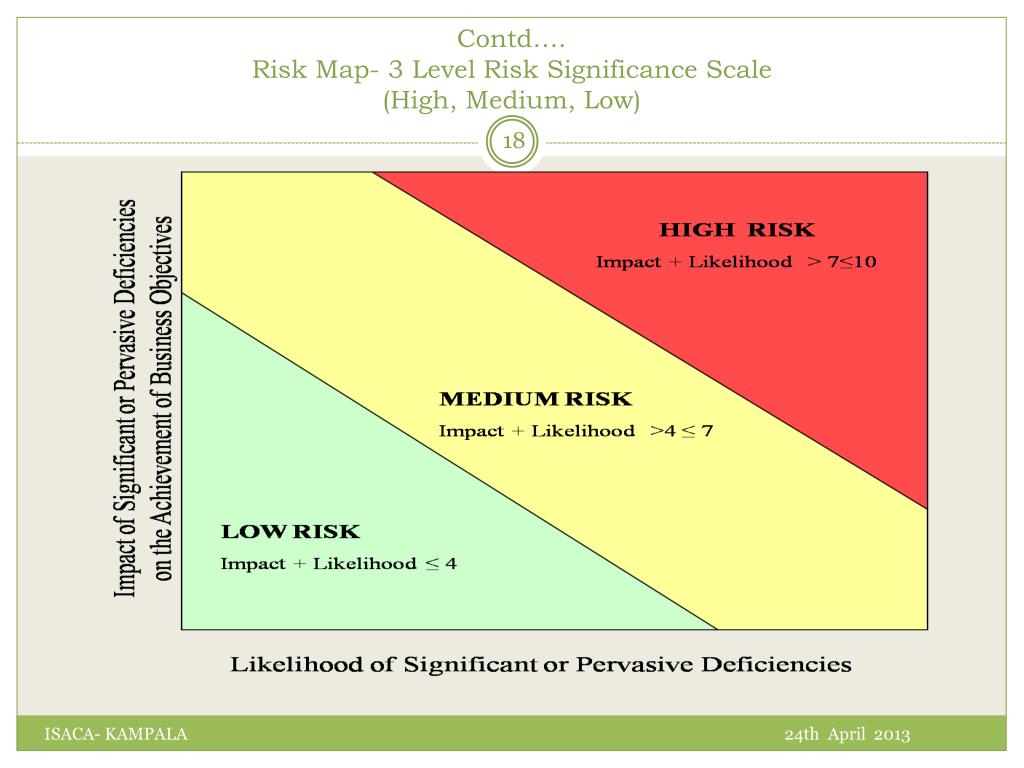 Contd….
Risk Map- 3 Level Risk Significance Scale
(High, Medium, Low)

18

Impact of Significant or Pervasive Deficiencies on the Achievement of Business Objectives

HIGH RISK
Impact + Likelihood $> 7 \leq 10$

MEDIUM RISK
Impact + Likelihood $>4 \leq 7$

LOW RISK
Impact + Likelihood $\leq 4$

Likelihood of Significant or Pervasive Deficiencies

ISACA- KAMPALA

24th April 2013